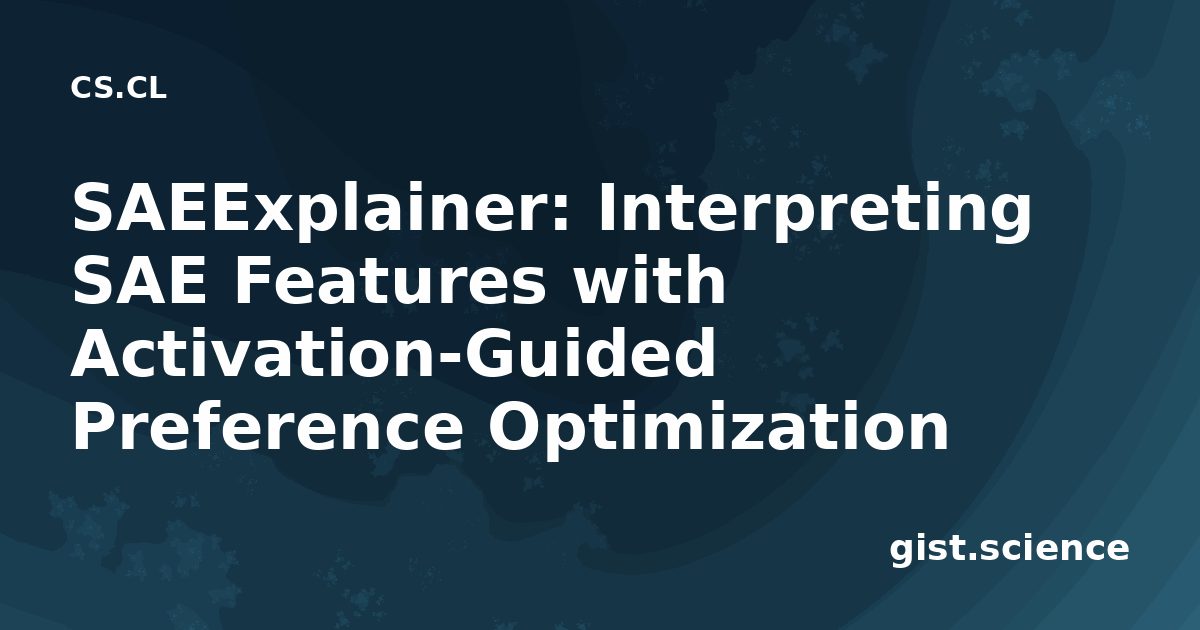 CS.CL

SAEExplainer: Interpreting SAE Features with Activation-Guided Preference Optimization

gist.science